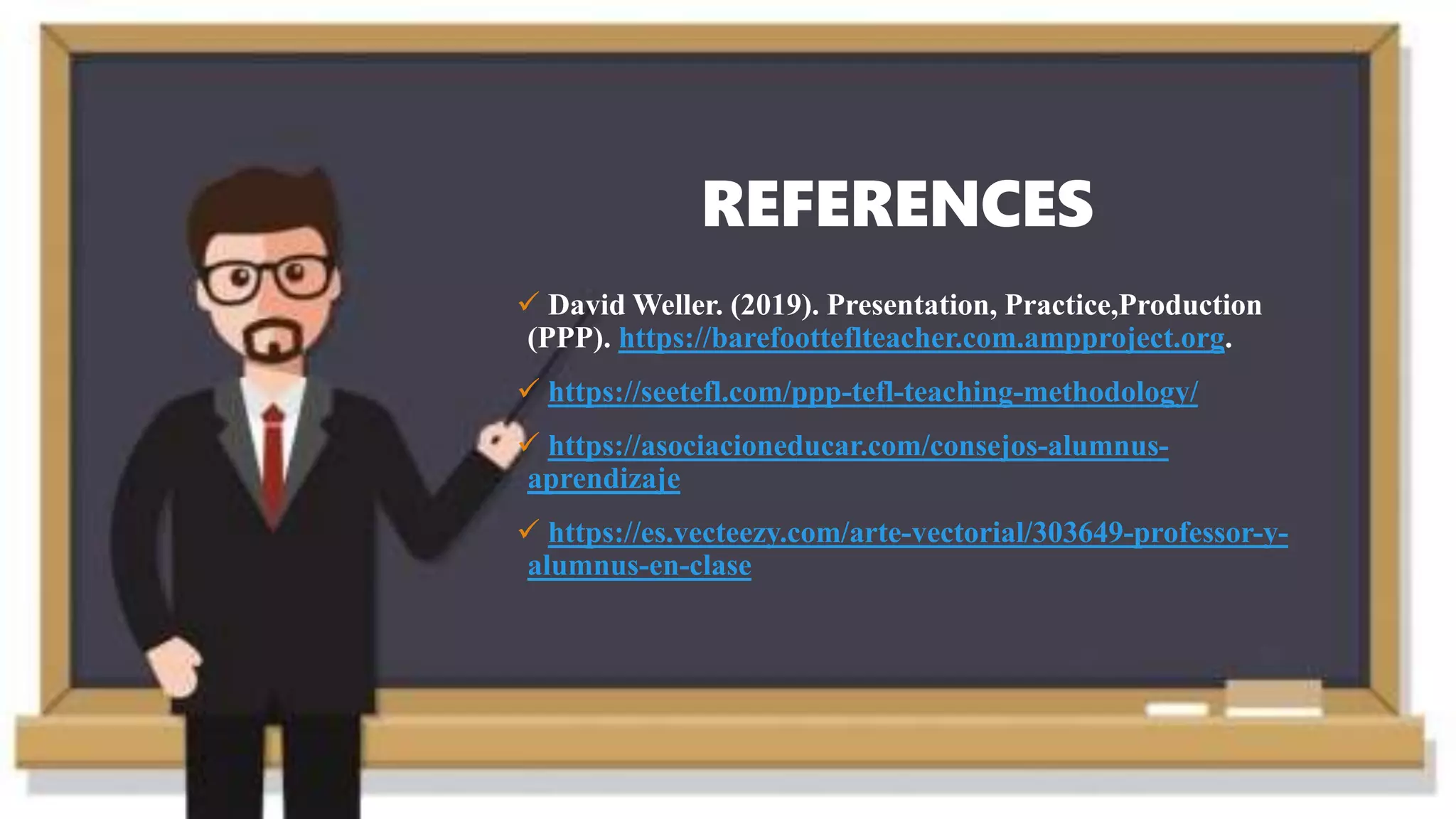 REFERENCES

✓ David Weller. (2019). Presentation, Practice,Production (PPP). https://barefootteflteacher.com.ampproject.org.

✓ https://seetefl.com/ppp-tefl-teaching-methodology/

✓ https://asociacioneducar.com/consejos-alumnus-aprendizaje

✓ https://es.vecteezy.com/arte-vectorial/303649-professor-y-alumnus-en-clase